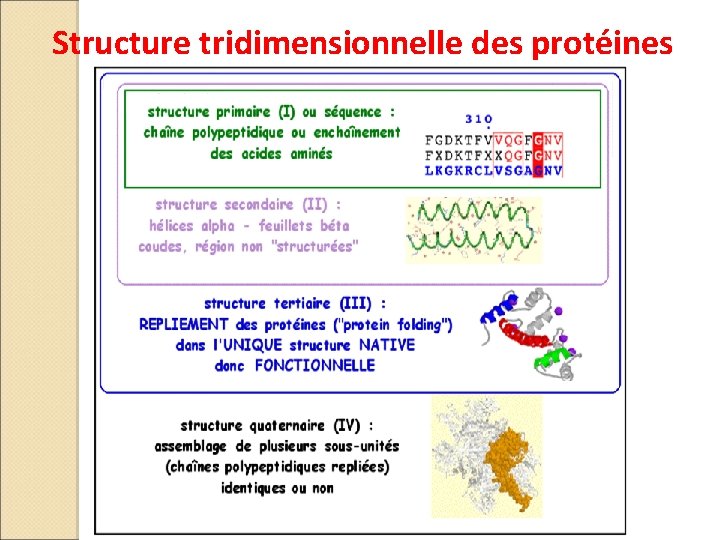 Structure tridimensionnelle des protéines

structure primaire (I) ou séquence : chaîne polypeptidique ou enchaînement des acides aminés

310

FGDKTFVVQGFGNV
FXDKTFXXQGFGNV
LKGKRCLVSGAGNV

structure secondaire (II) : hélices alpha - feuillets béta coudes, région non "structurées"

structure tertiaire (III) : REPLIEMENT des protéines ("protein folding") dans l'UNIQUE structure NATIVE donc FONCTIONNELLE

structure quaternaire (IV) : assemblage de plusieurs sous-unités (chaînes polypeptidiques repliées) identiques ou non